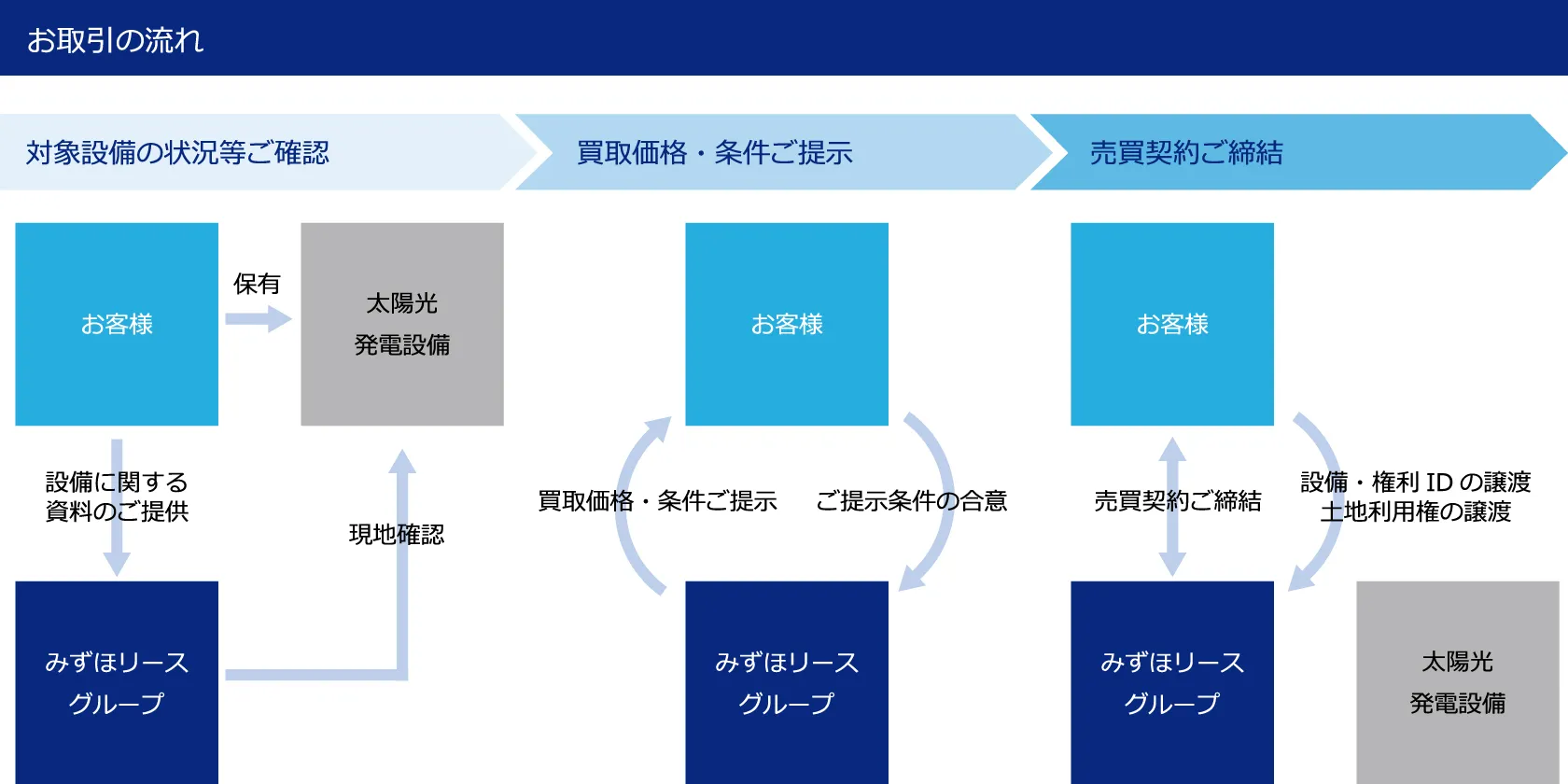 お取引の流れ

対象設備の状況等ご確認

買取価格・条件ご提示

売買契約ご締結

お客様

保有

太陽光
発電設備

設備に関する
資料のご提供

現地確認

みずほリース
グループ

お客様

買取価格・条件ご提示

ご提示条件の合意

みずほリース
グループ

お客様

売買契約ご締結

設備・権利 ID の譲渡
土地利用権の譲渡

みずほリース
グループ

太陽光
発電設備